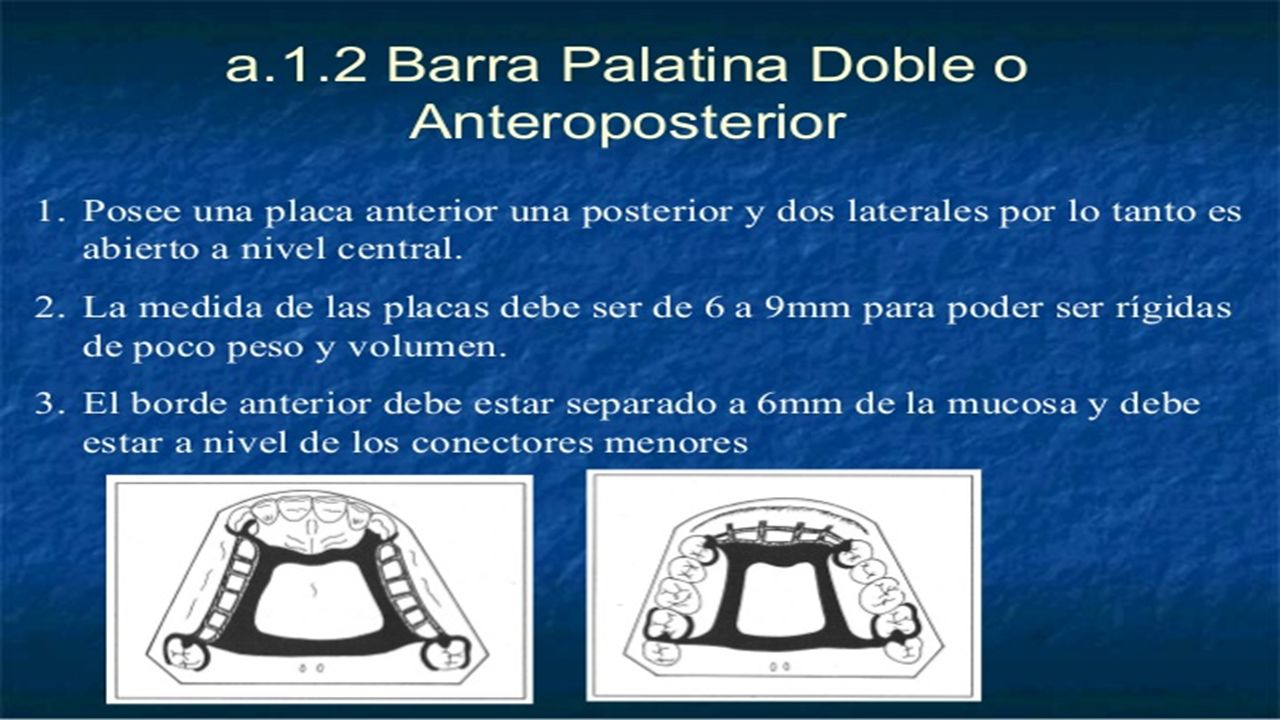 a.1.2 Barra Palatina Doble o Anteroposterior

1. Posee una placa anterior una posterior y dos laterales por lo tanto es abierto a nivel central.

2. La medida de las placas debe ser de 6 a 9mm para poder ser rígidas de poco peso y volumen.

3. El borde anterior debe estar separado a 6mm de la mucosa y debe estar a nivel de los conectores menores